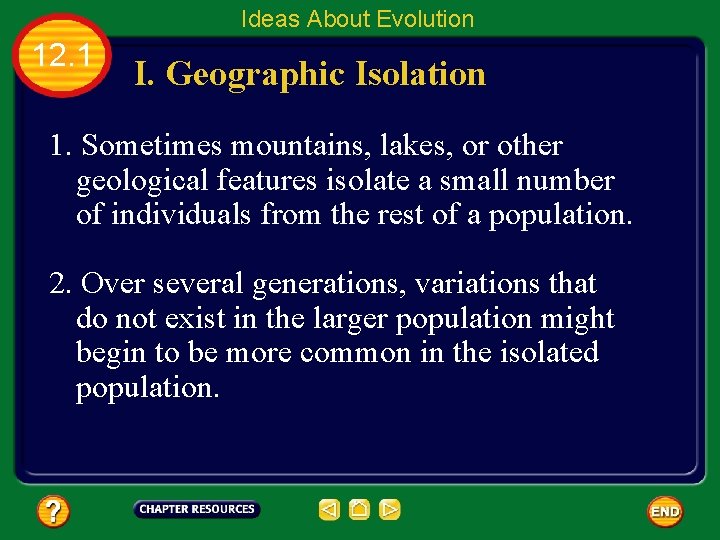 Ideas About Evolution

12.1

I. Geographic Isolation

1. Sometimes mountains, lakes, or other geological features isolate a small number of individuals from the rest of a population.

2. Over several generations, variations that do not exist in the larger population might begin to be more common in the isolated population.

?

CHAPTER RESOURCES

END